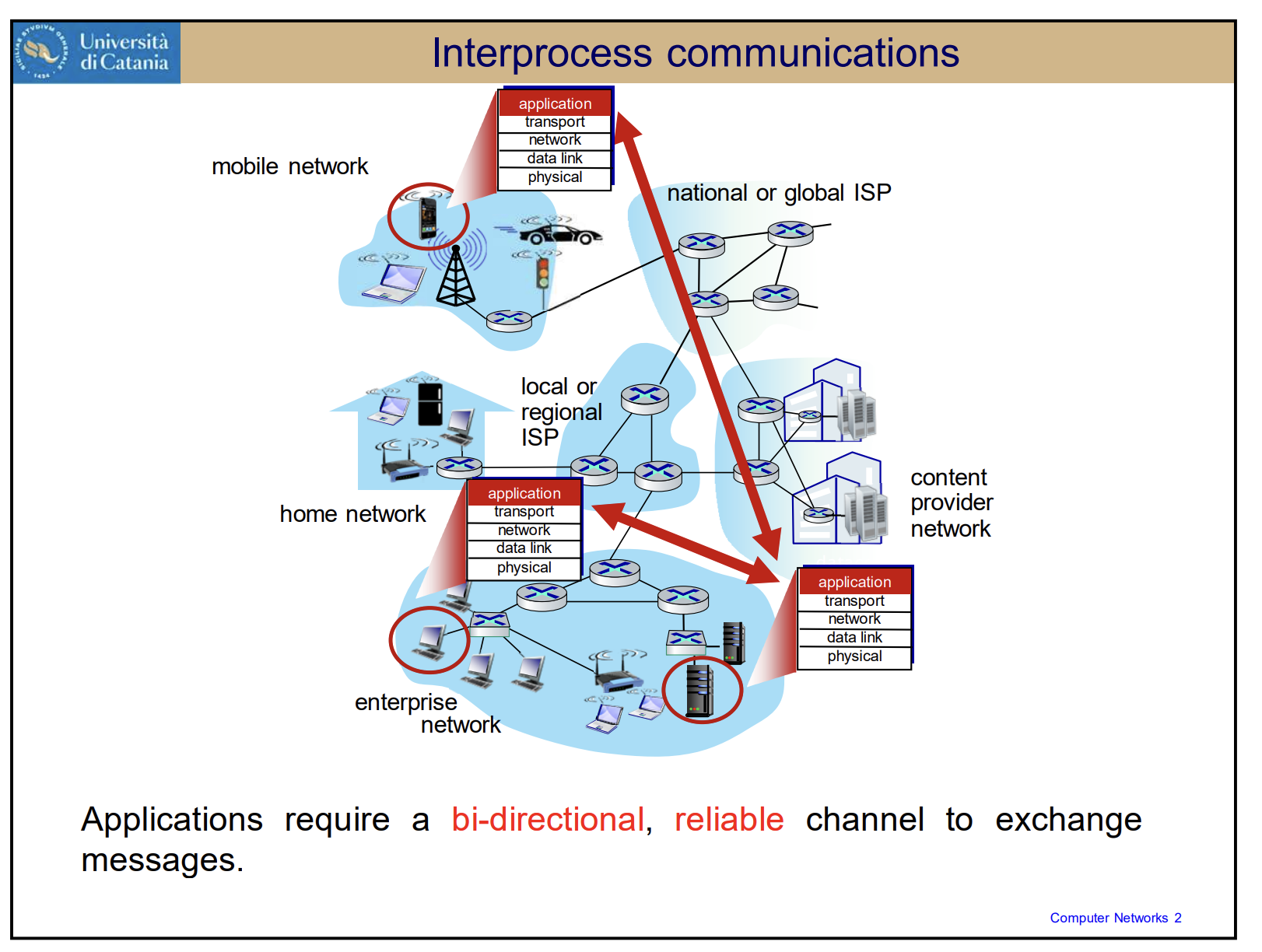 Università di Catania

Interprocess communications

application
transport
network
data link
physical

mobile network

national or global ISP

local or regional ISP

home network

application
transport
network
data link
physical

content provider network

application
transport
network
data link
physical

enterprise network

Applications require a bi-directional, reliable channel to exchange messages.

Computer Networks 2